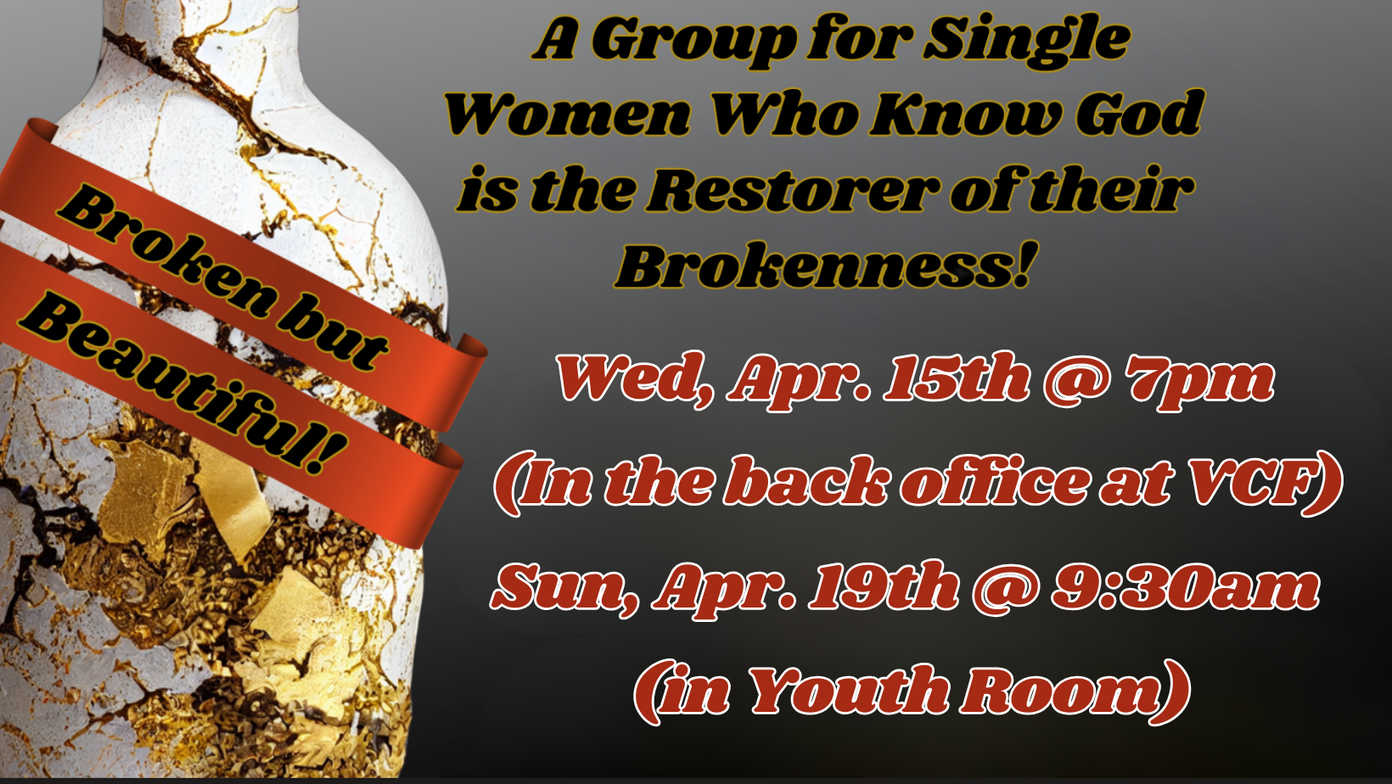 Broken but Beautiful!

A Group for Single Women Who Know God is the Restorer of their Brokenness!

Wed, Apr. 15th @ 7pm
(In the back office at VCF)

Sun, Apr. 19th @ 9:30am
(in Youth Room)